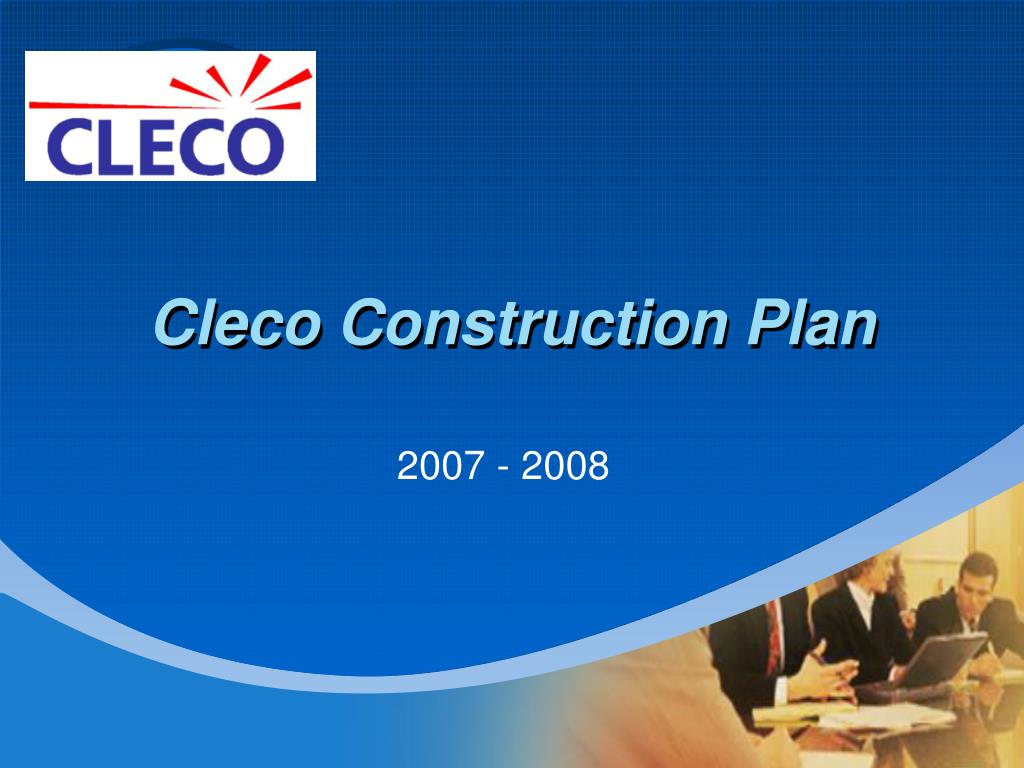 CLECO

Cleco Construction Plan

2007 - 2008